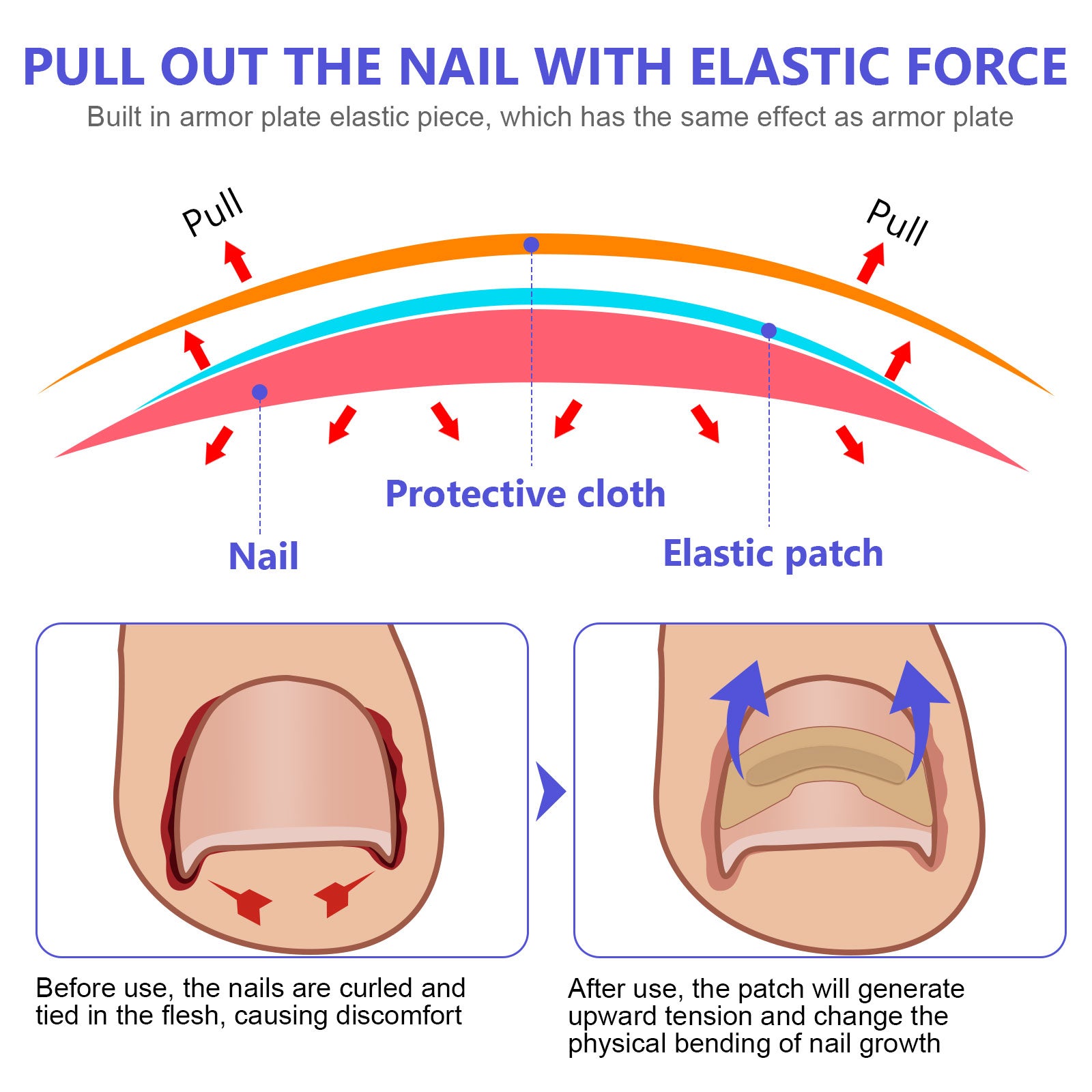 PULL OUT THE NAIL WITH ELASTIC FORCE

Built in armor plate elastic piece, which has the same effect as armor plate

Pull

Pull

Protective cloth

Nail

Elastic patch

Before use, the nails are curled and tied in the flesh, causing discomfort

After use, the patch will generate upward tension and change the physical bending of nail growth